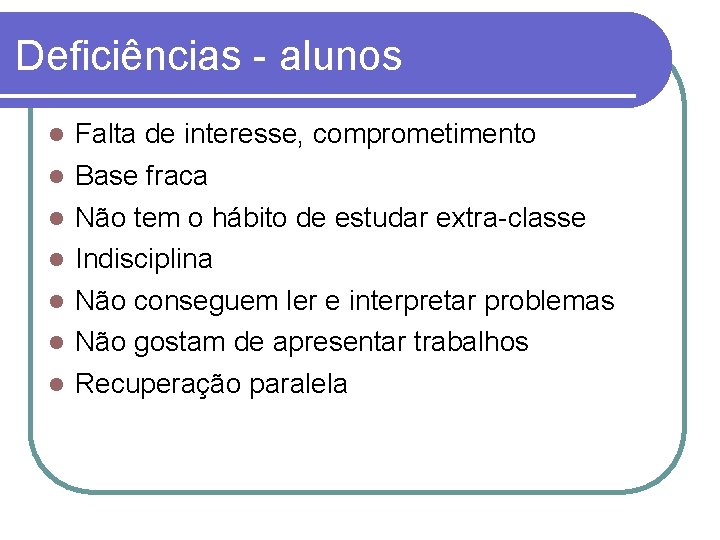 Deficiências - alunos

- Falta de interesse, comprometimento
- Base fraca
- Não tem o hábito de estudar extra-classe
- Indisciplina
- Não conseguem ler e interpretar problemas
- Não gostam de apresentar trabalhos
- Recuperação paralela